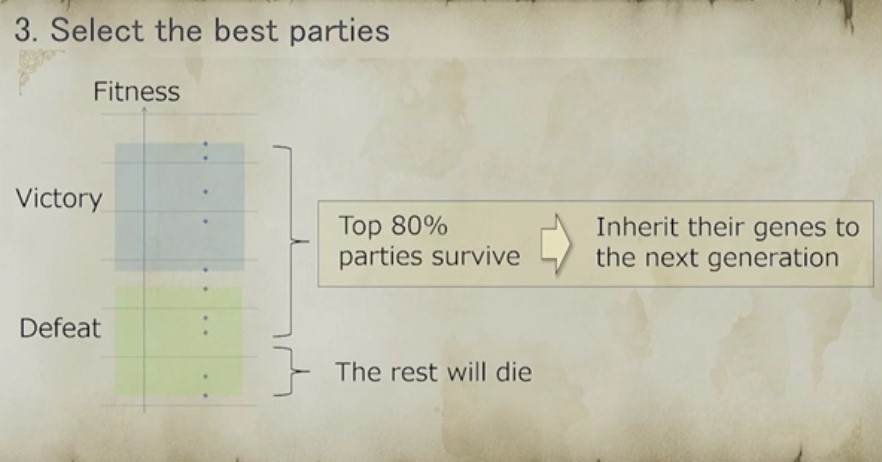 3. Select the best parties

Fitness

Victory

Defeat

Top 80% parties survive

Inherit their genes to the next generation

The rest will die